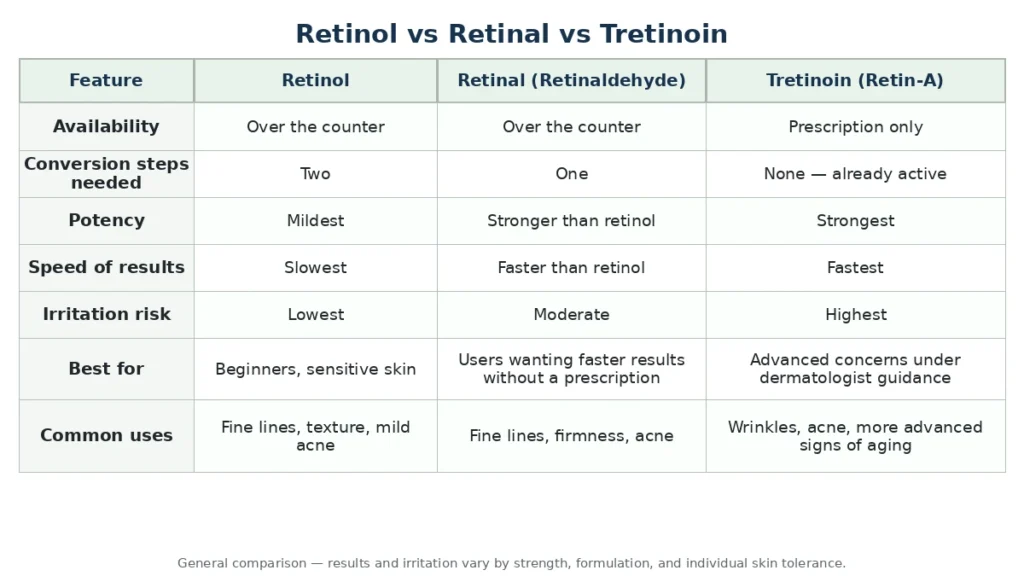 Retinol vs Retinal vs Tretinoin

| Feature | Retinol | Retinal (Retinaldehyde) | Tretinoin (Retin-A) |
|---|---|---|---|
| Availability | Over the counter | Over the counter | Prescription only |
| Conversion steps needed | Two | One | None — already active |
| Potency | Mildest | Stronger than retinol | Strongest |
| Speed of results | Slowest | Faster than retinol | Fastest |
| Irritation risk | Lowest | Moderate | Highest |
| Best for | Beginners, sensitive skin | Users wanting faster results without a prescription | Advanced concerns under dermatologist guidance |
| Common uses | Fine lines, texture, mild acne | Fine lines, firmness, acne | Wrinkles, acne, more advanced signs of aging |

General comparison — results and irritation vary by strength, formulation, and individual skin tolerance.